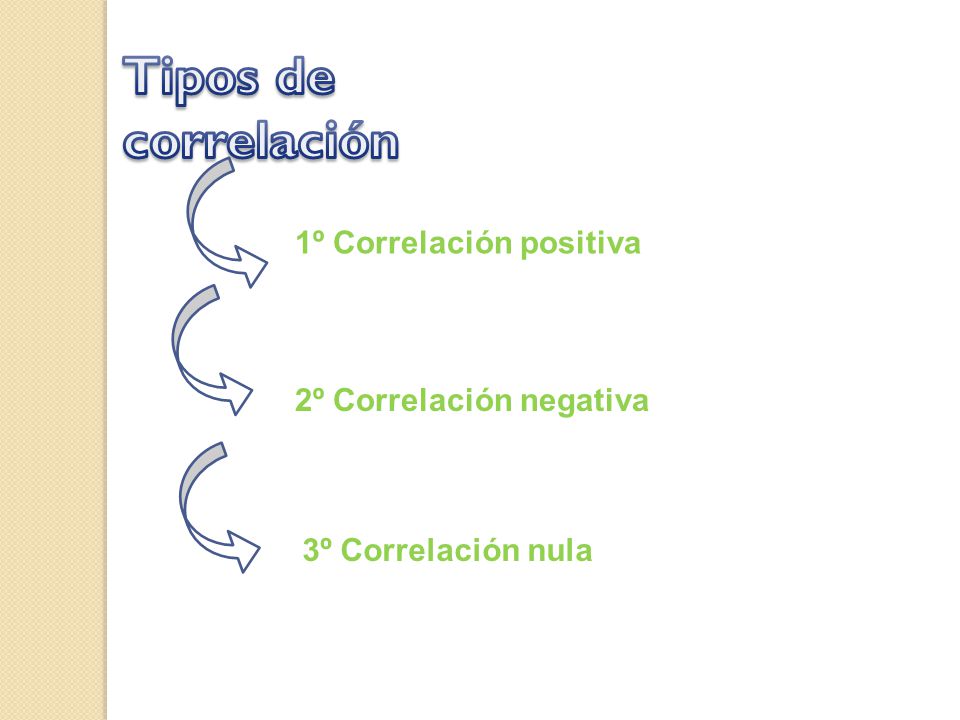 Tipos de correlación

1º Correlación positiva

2º Correlación negativa

3º Correlación nula